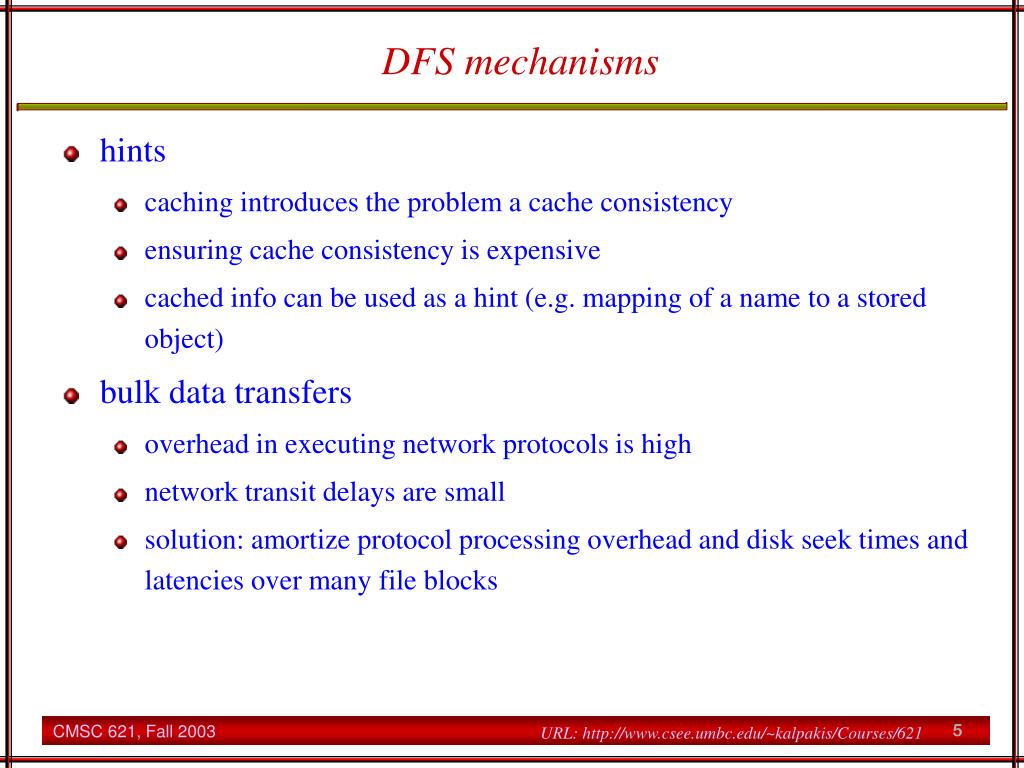 DFS mechanisms

hints

caching introduces the problem a cache consistency

ensuring cache consistency is expensive

cached info can be used as a hint (e.g. mapping of a name to a stored object)

bulk data transfers

overhead in executing network protocols is high

network transit delays are small

solution: amortize protocol processing overhead and disk seek times and latencies over many file blocks

CMSC 621, Fall 2003

URL: http://www.csee.umbc.edu/~kalpakis/Courses/621

5